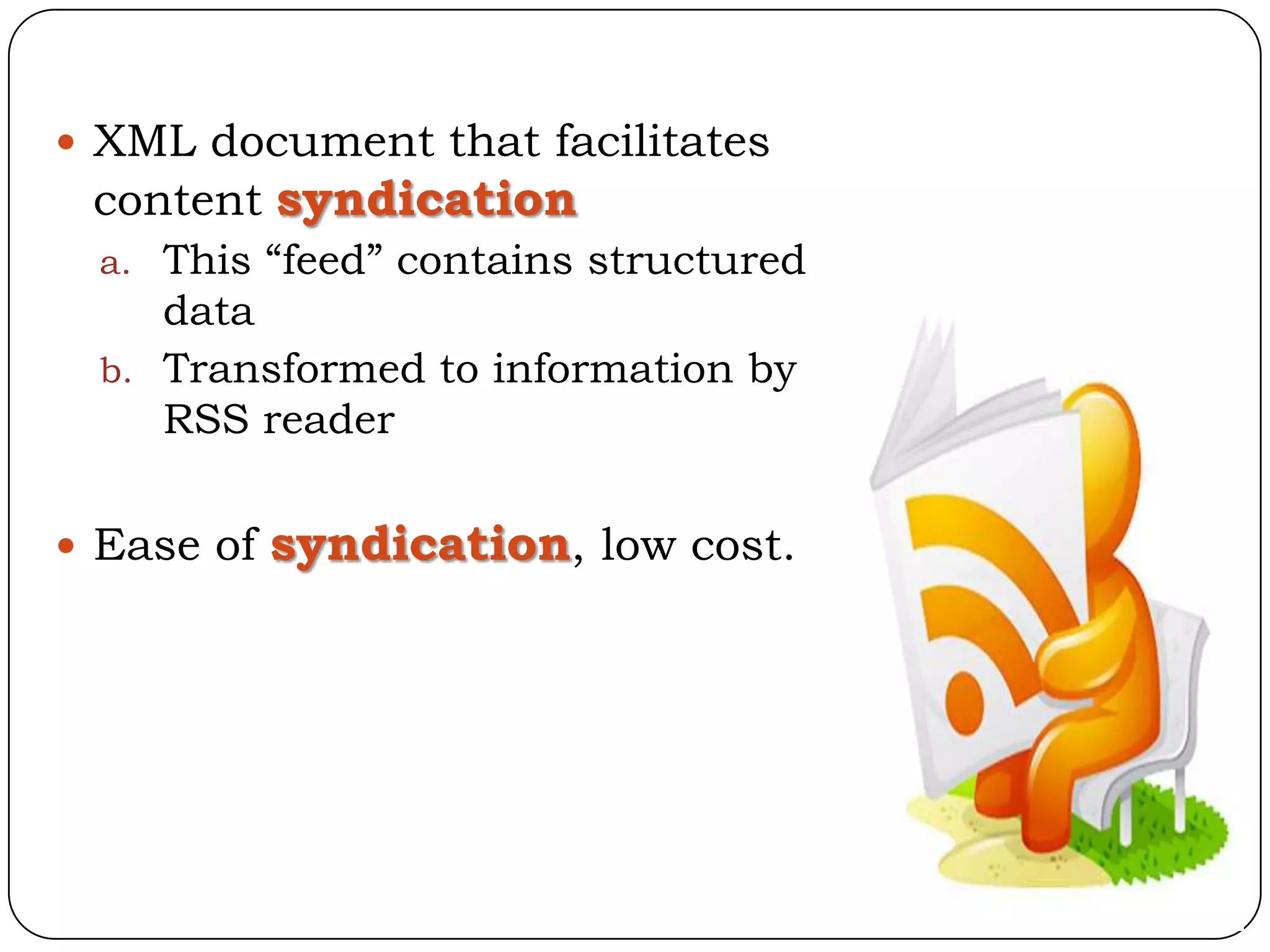 • XML document that facilitates content syndication

a. This “feed” contains structured data

b. Transformed to information by RSS reader

• Ease of syndication, low cost.